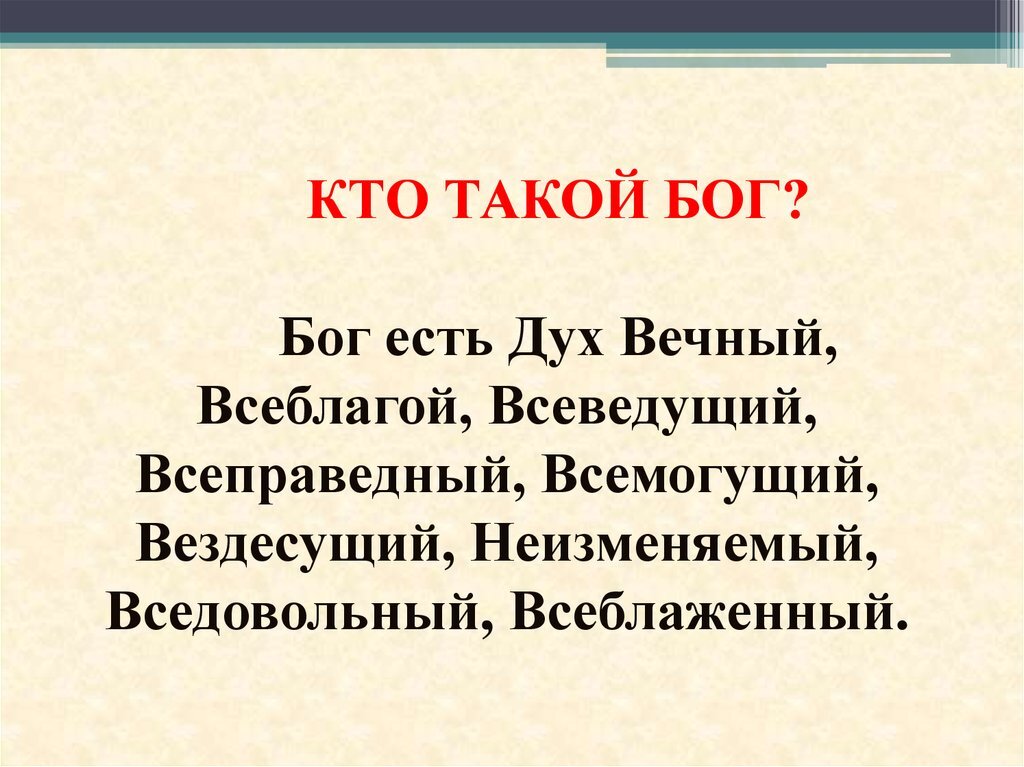 КТО ТАКОЙ БОГ?

Бог есть Дух Вечный, Всеблагой, Всеведущий, Всеправедный, Всемогущий, Вездесущий, Неизменяемый, Вседовольный, Всеблаженный.